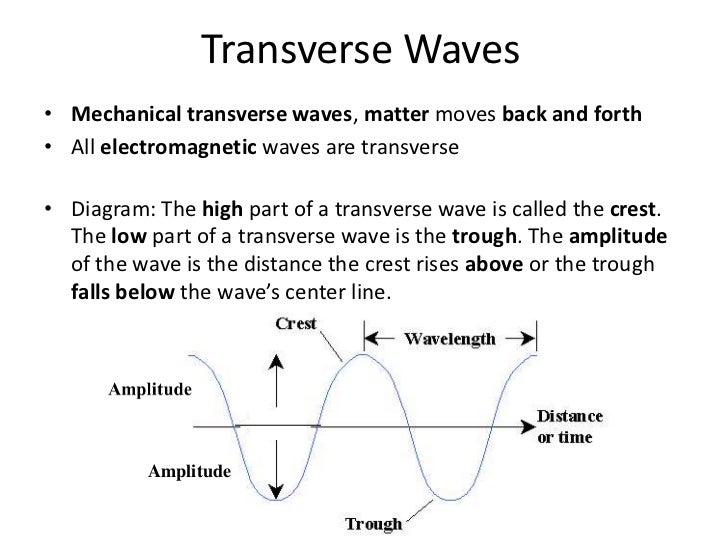 Transverse Waves

• Mechanical transverse waves, matter moves back and forth
• All electromagnetic waves are transverse

• Diagram: The high part of a transverse wave is called the crest. The low part of a transverse wave is the trough. The amplitude of the wave is the distance the crest rises above or the trough falls below the wave's center line.

Crest
Wavelength
Amplitude
Distance or time
Amplitude
Trough